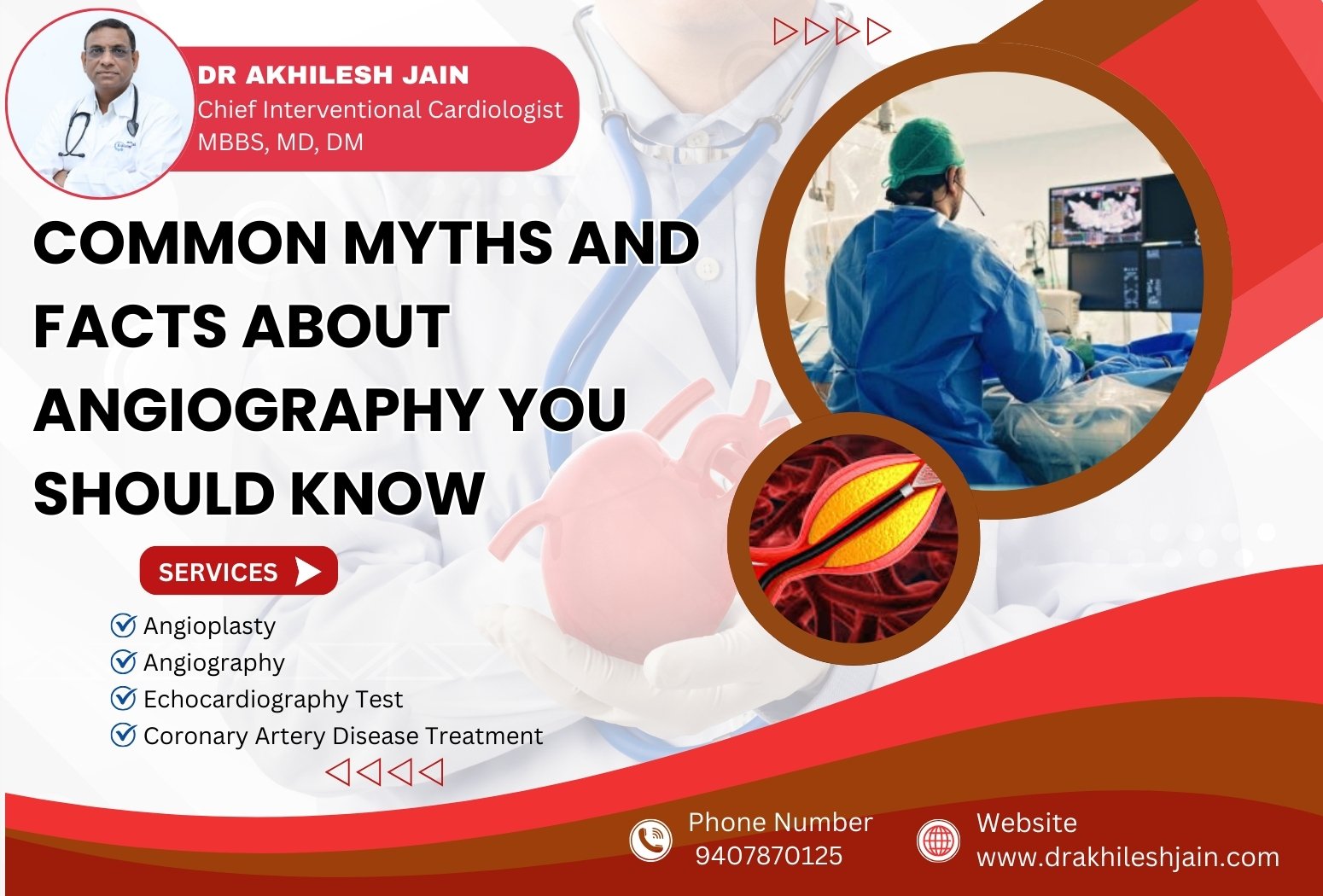 DR AKHILESH JAIN
Chief Interventional Cardiologist
MBBS, MD, DM

COMMON MYTHS AND FACTS ABOUT ANGIOGRAPHY YOU SHOULD KNOW

SERVICES

Angioplasty
Angiography
Echocardiography Test
Coronary Artery Disease Treatment

Phone Number
9407870125

Website
www.drakhileshjain.com